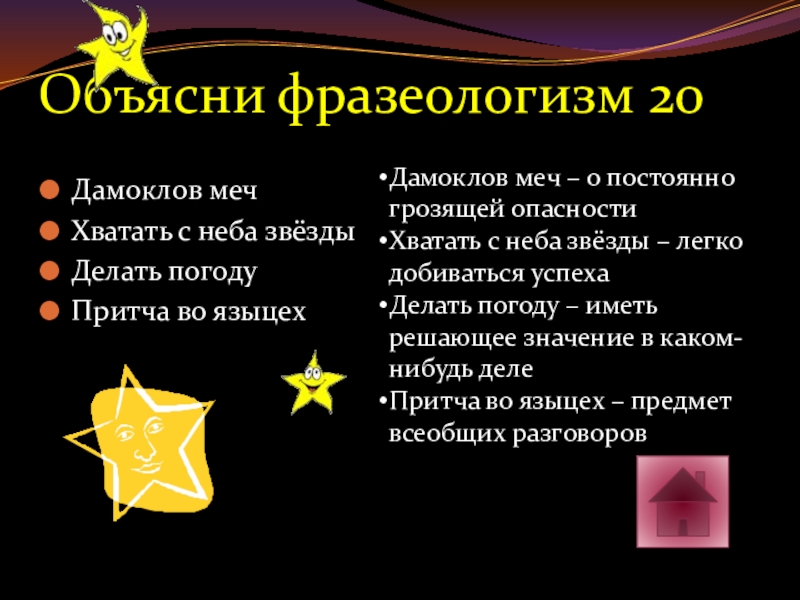 Объясни фразеологизм 20

Дамоклов меч
Хватать с неба звёзды
Делать погоду
Притча во языцех

•Дамоклов меч – о постоянно грозящей опасности
•Хватать с неба звёзды – легко добиваться успеха
•Делать погоду – иметь решающее значение в каком-нибудь деле
•Притча во языцех – предмет всеобщих разговоров